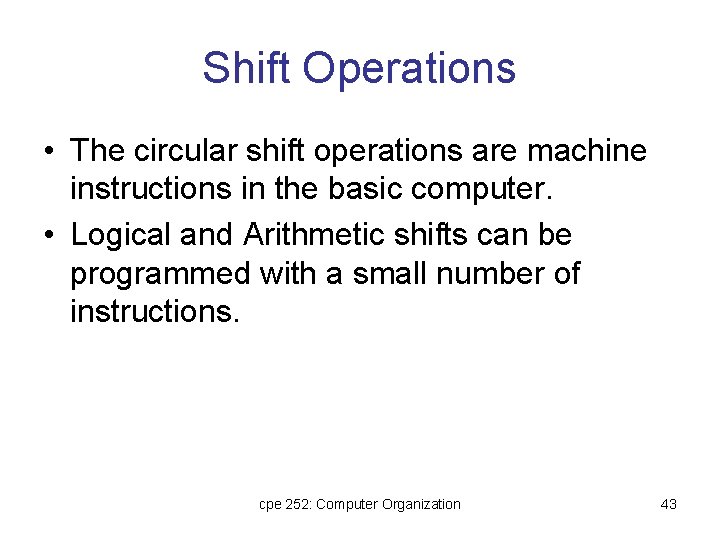 Shift Operations

• The circular shift operations are machine instructions in the basic computer.
• Logical and Arithmetic shifts can be programmed with a small number of instructions.

cpe 252: Computer Organization

43